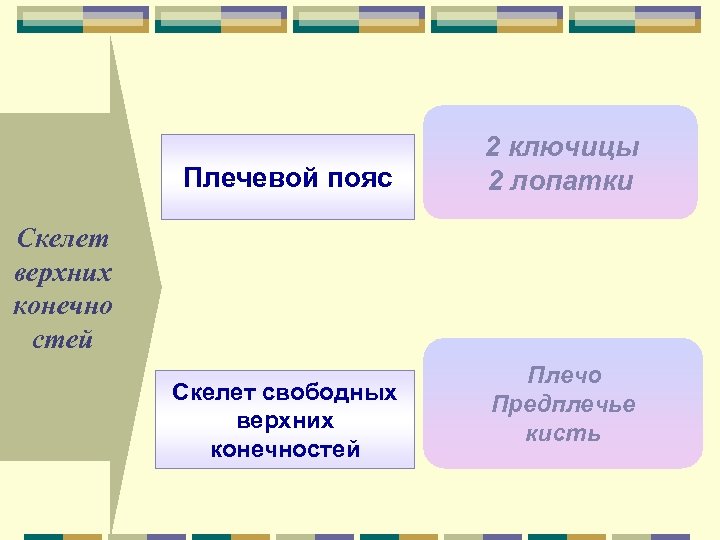 Скелет верхних конечно стей

Плечевой пояс

2 ключицы
2 лопатки

Скелет свободных верхних конечностей

Плечо
Предплечье
кисть